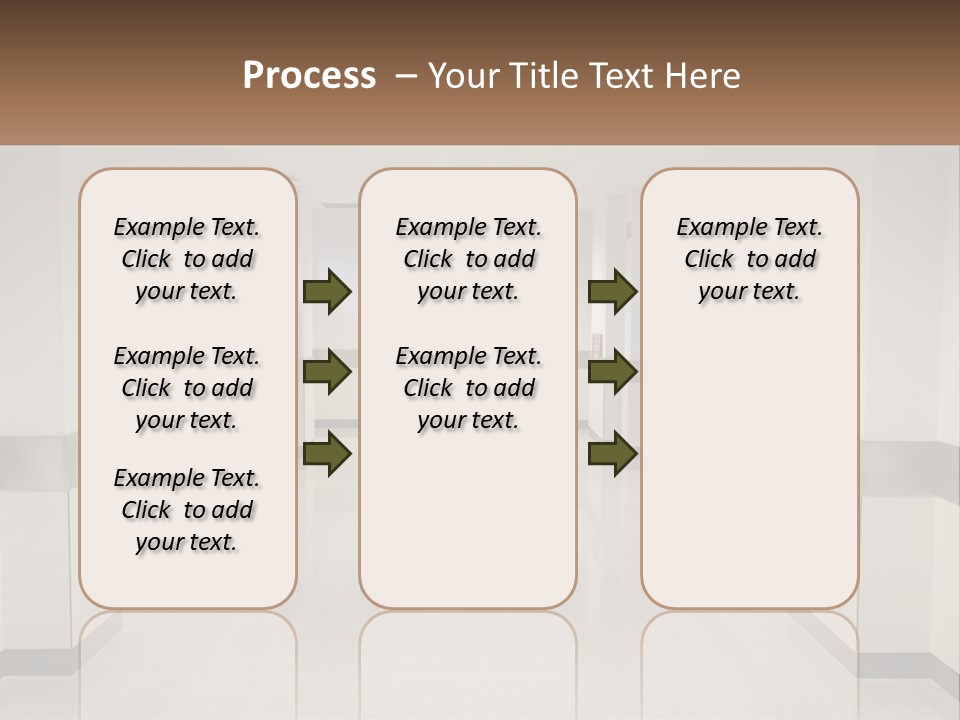 Process – Your Title Text Here

Example Text. Click to add your text.

Example Text. Click to add your text.

Example Text. Click to add your text.

Example Text. Click to add your text.

Example Text. Click to add your text.

Example Text. Click to add your text.